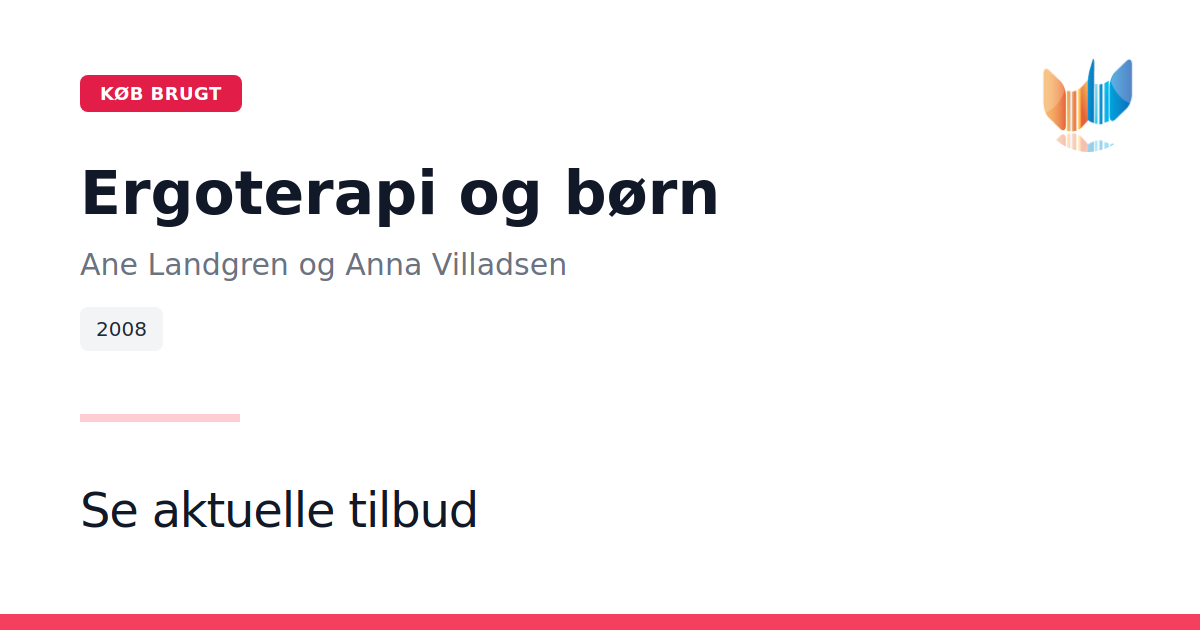 KØB BRUGT

Ergoterapi og børn

Ane Landgren og Anna Villadsen

2008

Se aktuelle tilbud